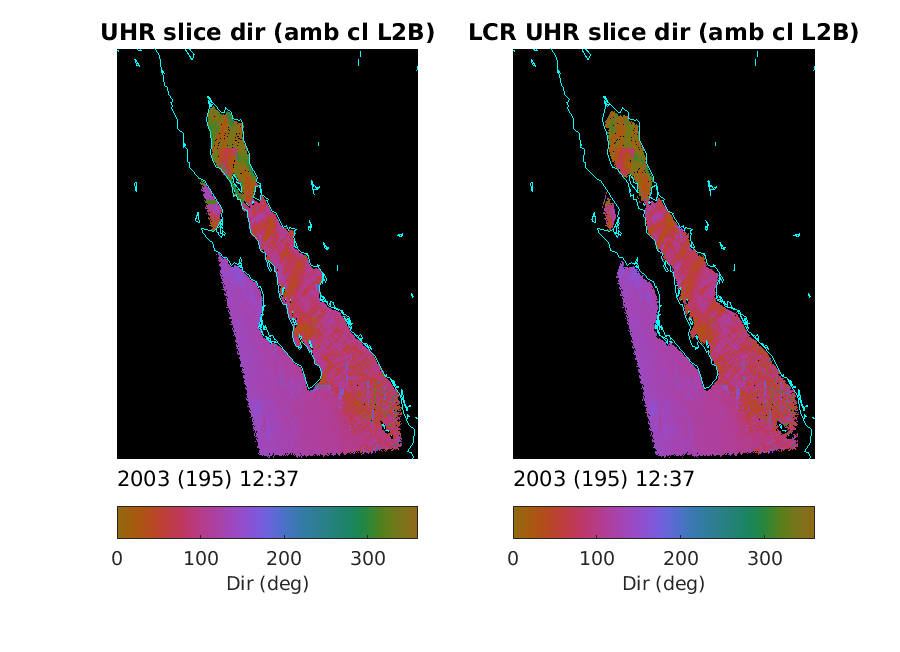 UHR slice dir (amb cl L2B)

2003 (195) 12:37

0 100 200 300
Dir (deg)

LCR UHR slice dir (amb cl L2B)

2003 (195) 12:37

0 100 200 300
Dir (deg)